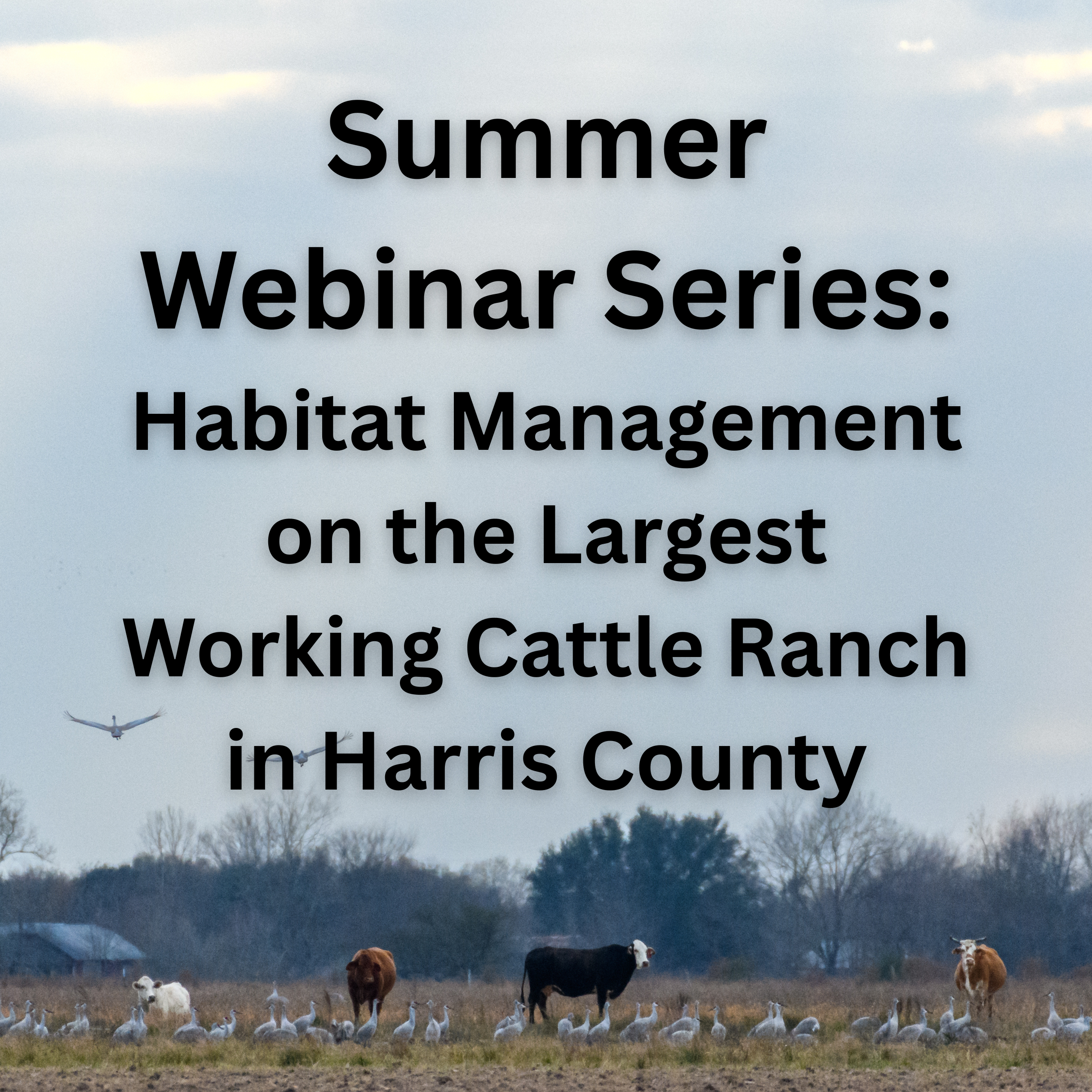 Summer Webinar Series:
Habitat Management on the Largest Working Cattle Ranch in Harris County